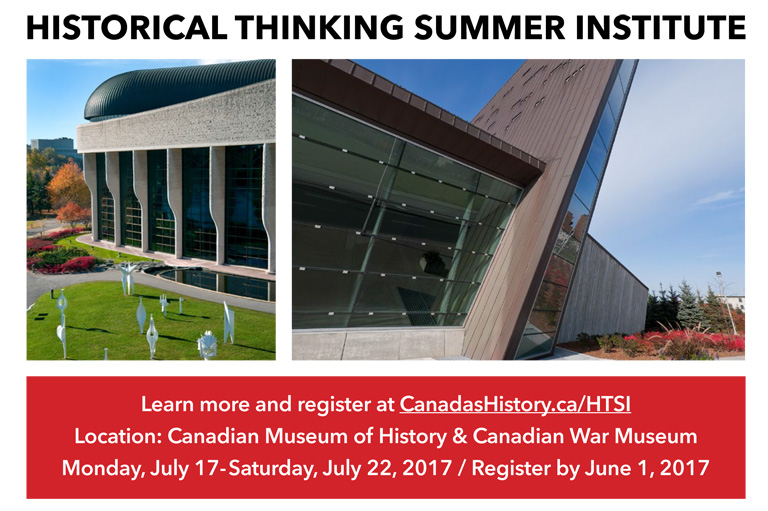 HISTORICAL THINKING SUMMER INSTITUTE

Learn more and register at CanadasHistory.ca/HTSI
Location: Canadian Museum of History & Canadian War Museum
Monday, July 17-Saturday, July 22, 2017 / Register by June 1, 2017